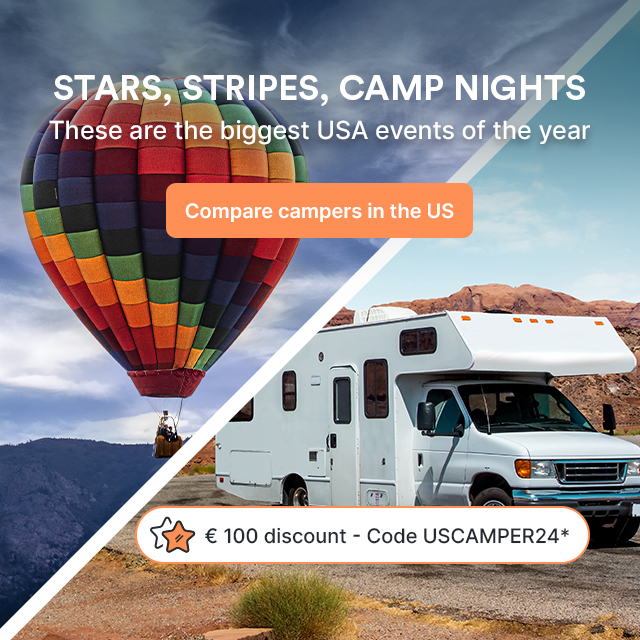 STARS, STRIPES, CAMP NIGHTS
These are the biggest USA events of the year

Compare campers in the US

€ 100 discount - Code USCAMPER24*